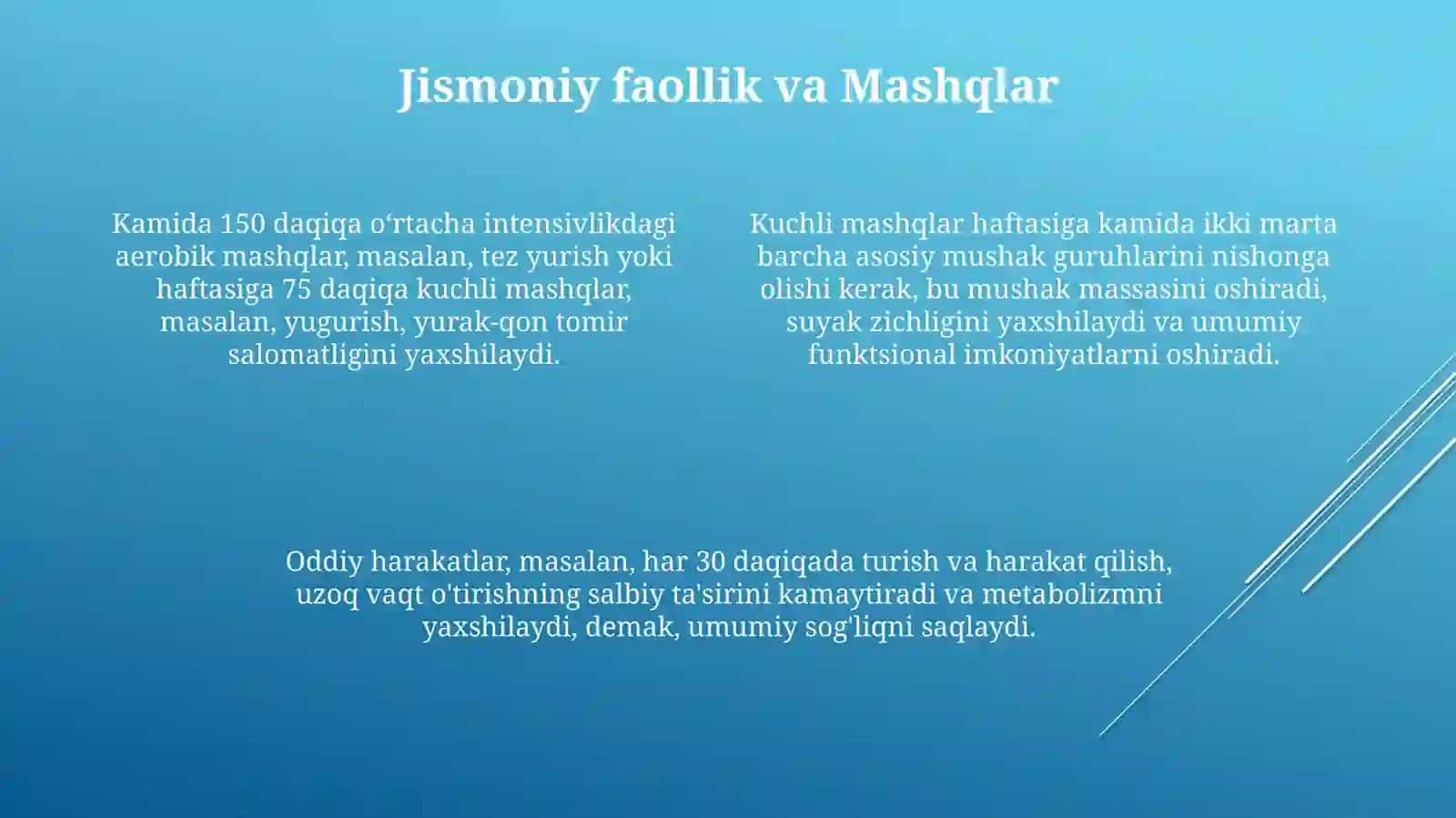 Jismoniy faollik va Mashqlar

Kamida 150 daqiqa o‘rtacha intensivlikdagi aerobik mashqlar, masalan, tez yurish yoki haftasiga 75 daqiqa kuchli mashqlar, masalan, yugurish, yurak-qon tomir salomatligini yaxshilaydi.

Kuchli mashqlar haftasiga kamida ikki marta barcha asosiy mushak guruhlarini nishonga olishi kerak, bu mushak massasini oshiradi, suyak zichligini yaxshilaydi va umumiy funktsional imkoniyatlarni oshiradi.

Oddiy harakatlar, masalan, har 30 daqiqada turish va harakat qilish, uzoq vaqt o'tirishning salbiy ta'sirini kamaytiradi va metabolizmni yaxshilaydi, demak, umumiy sog'liqni saqlaydi.